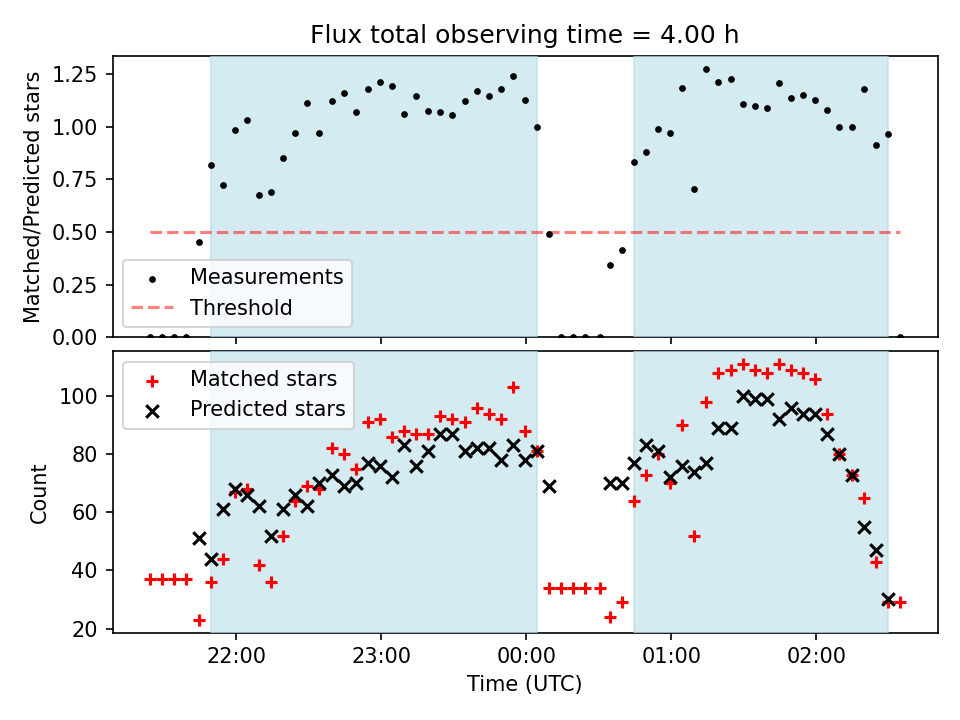 Flux total observing time = 4.00 h

Matched/Predicted stars

1.25
1.00
0.75
0.50
0.25
0.00

Measurements
Threshold

Matched stars
Predicted stars

Count

100
80
60
40
20

22:00
23:00
00:00
01:00
02:00

Time (UTC)